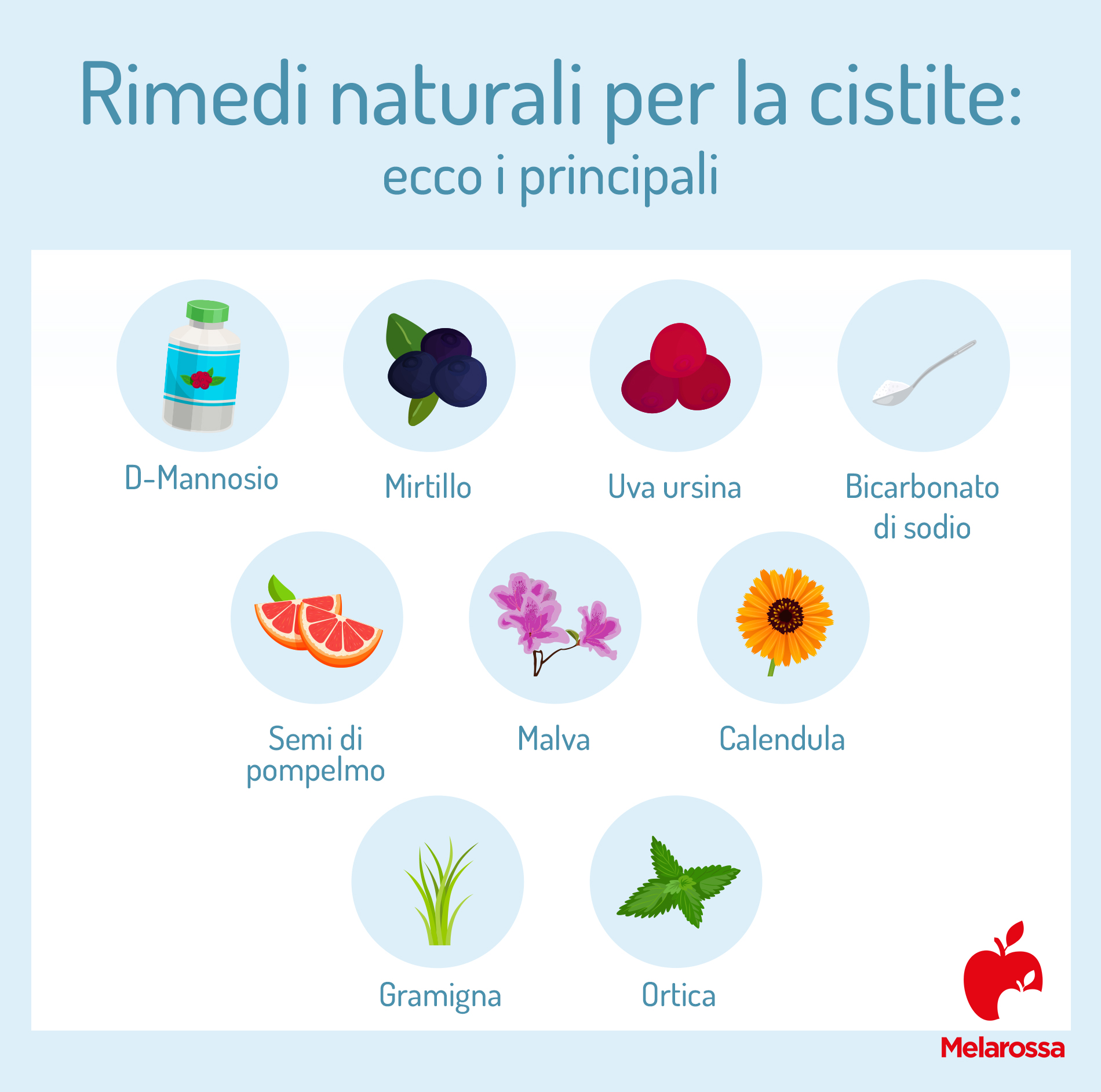 Rimedi naturali per la cistite:
ecco i principali

D-Mannosio

Mirtillo

Uva ursina

Bicarbonato di sodio

Semi di pompelmo

Malva

Calendula

Gramigna

Ortica

Melarossa